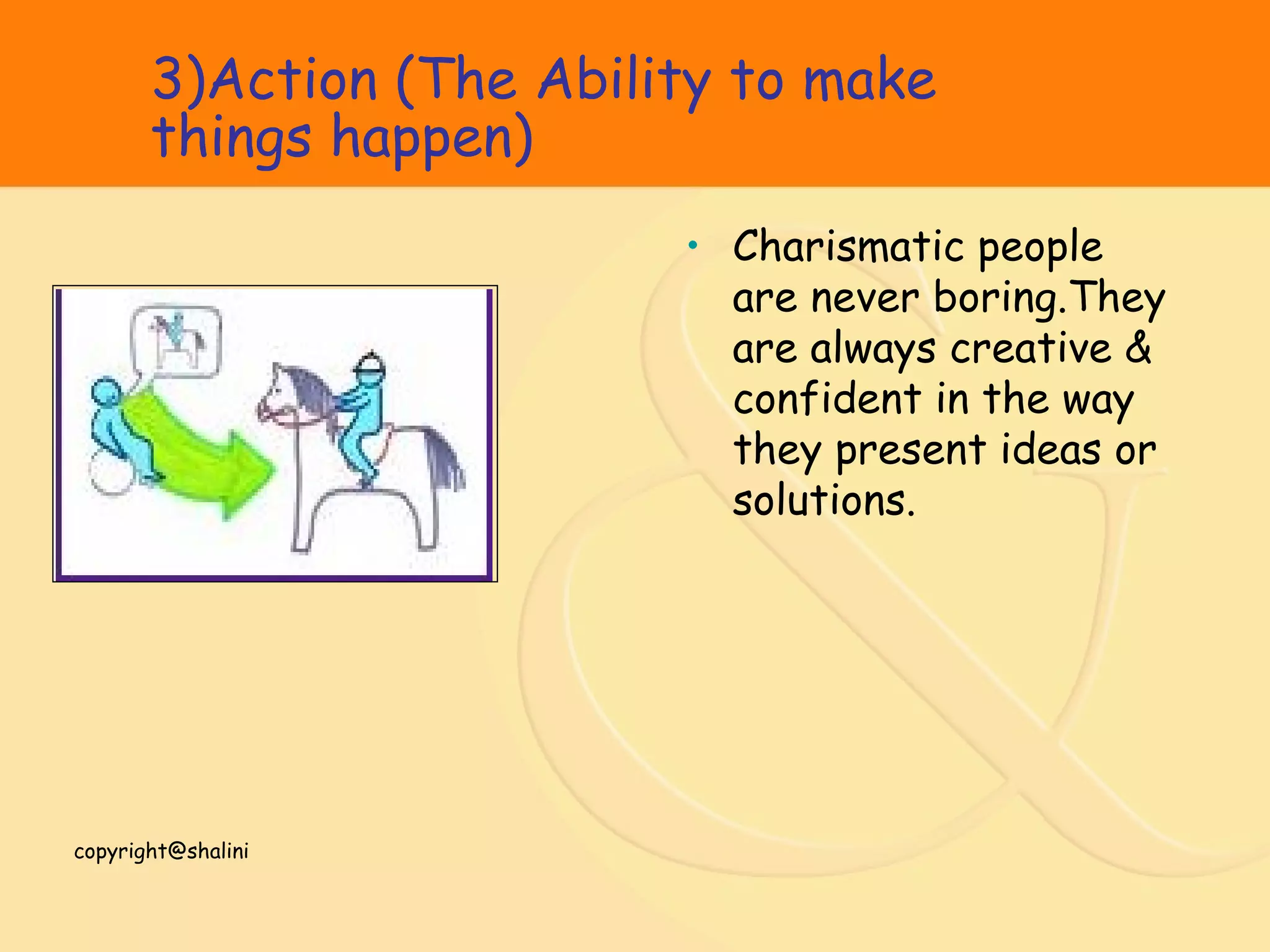 3)Action (The Ability to make things happen)

• Charismatic people are never boring.They are always creative & confident in the way they present ideas or solutions.

copyright@shalini